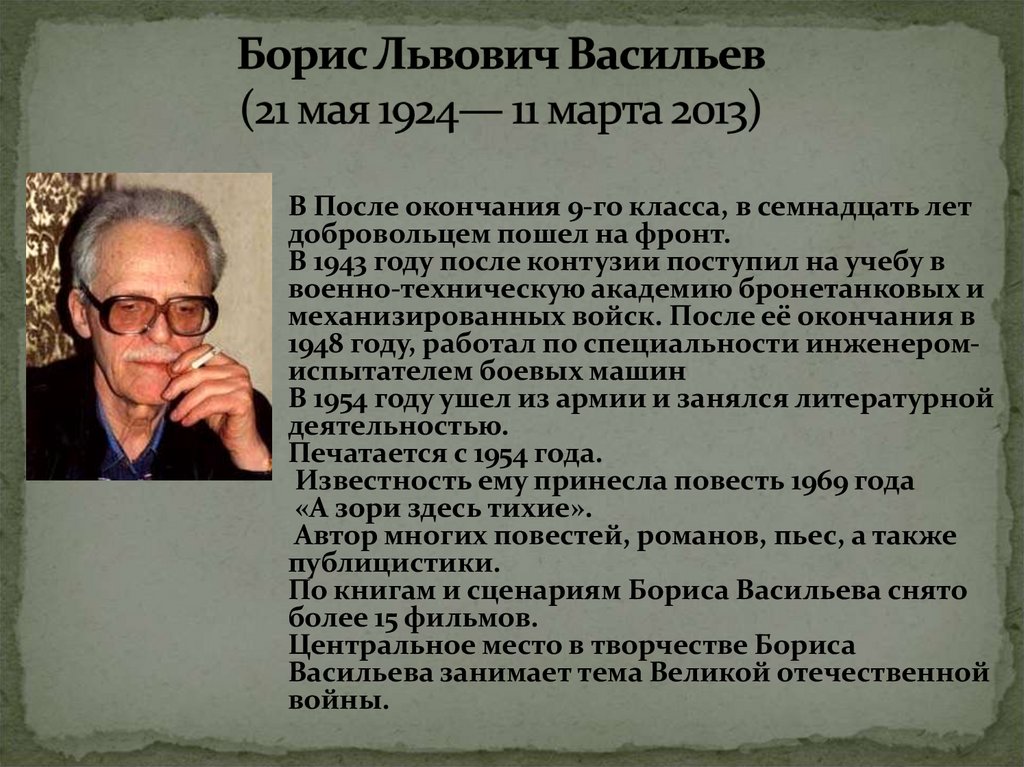 Борис Львович Васильев
(21 мая 1924— 11 марта 2013)

В После окончания 9-го класса, в семнадцать лет добровольцем пошел на фронт.
В 1943 году после контузии поступил на учебу в военно-техническую академию бронетанковых и механизированных войск. После её окончания в 1948 году, работал по специальности инженером-испытателем боевых машин
В 1954 году ушел из армии и занялся литературной деятельностью.
Печатается с 1954 года.
Известность ему принесла повесть 1969 года «А зори здесь тихие».
Автор многих повестей, романов, пьес, а также публицистики.
По книгам и сценариям Бориса Васильева снято более 15 фильмов.
Центральное место в творчестве Бориса Васильева занимает тема Великой отечественной войны.